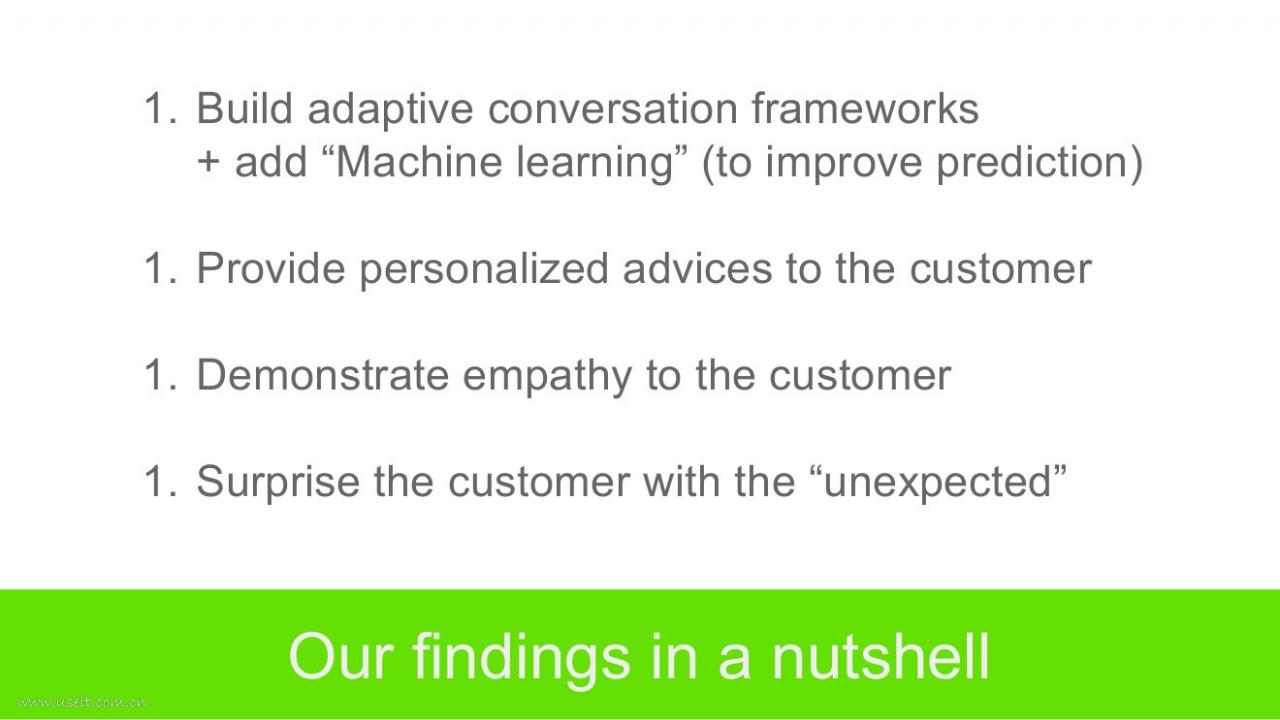 1. Build adaptive conversation frameworks
+ add “Machine learning” (to improve prediction)

1. Provide personalized advices to the customer

1. Demonstrate empathy to the customer

1. Surprise the customer with the “unexpected”

Our findings in a nutshell

www.useit.com.cn